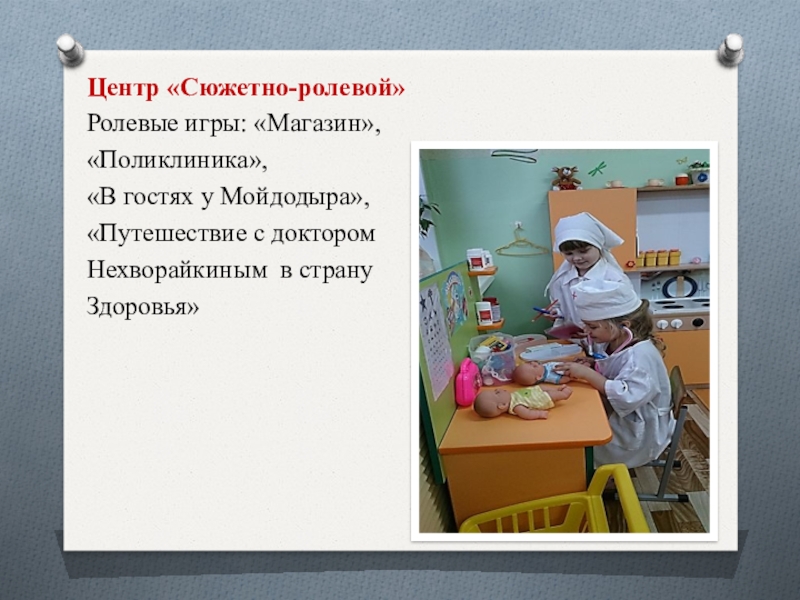 Центр «Сюжетно-ролевой»
Ролевые игры: «Магазин», «Поликлиника», «В гостях у Мойдодыра», «Путешествие с доктором Нехворайкиным в страну Здоровья»